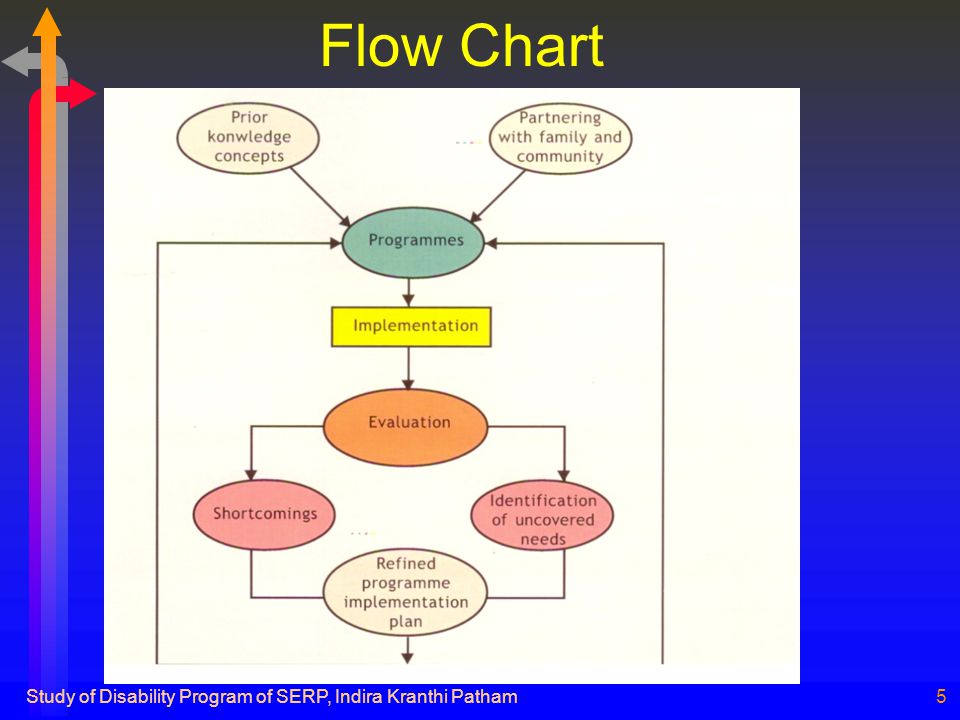 Flow Chart

Prior konwledge concepts

Partnering with family and community

Programmes

Implementation

Evaluation

Shortcomings

Identification of uncovered needs

Refined programme implementation plan

Study of Disability Program of SERP, Indira Kranthi Patham

5